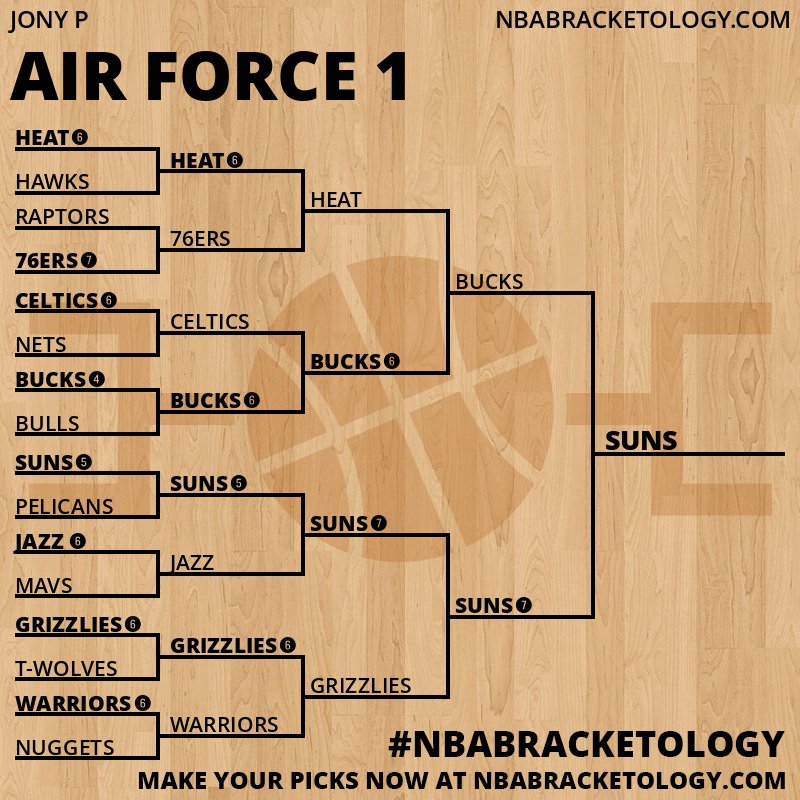 JONY P
NBABRACKETOLOGY.COM
AIR FORCE 1

HEAT 6
HAWKS
RAPTORS
76ERS 7
CELTICS 6
NETS
BUCKS 4
BULLS
SUNS 5
PELICANS
JAZZ 6
MAVS
GRIZZLIES 6
T-WOLVES
WARRIORS 6
NUGGETS

HEAT 6
76ERS
CELTICS
BUCKS 6
SUNS 5
JAZZ
GRIZZLIES 6
WARRIORS

HEAT
BUCKS 6
SUNS 7
GRIZZLIES

BUCKS
SUNS 7

SUNS

#NBABRACKETOLOGY
MAKE YOUR PICKS NOW AT NBABRACKETOLOGY.COM